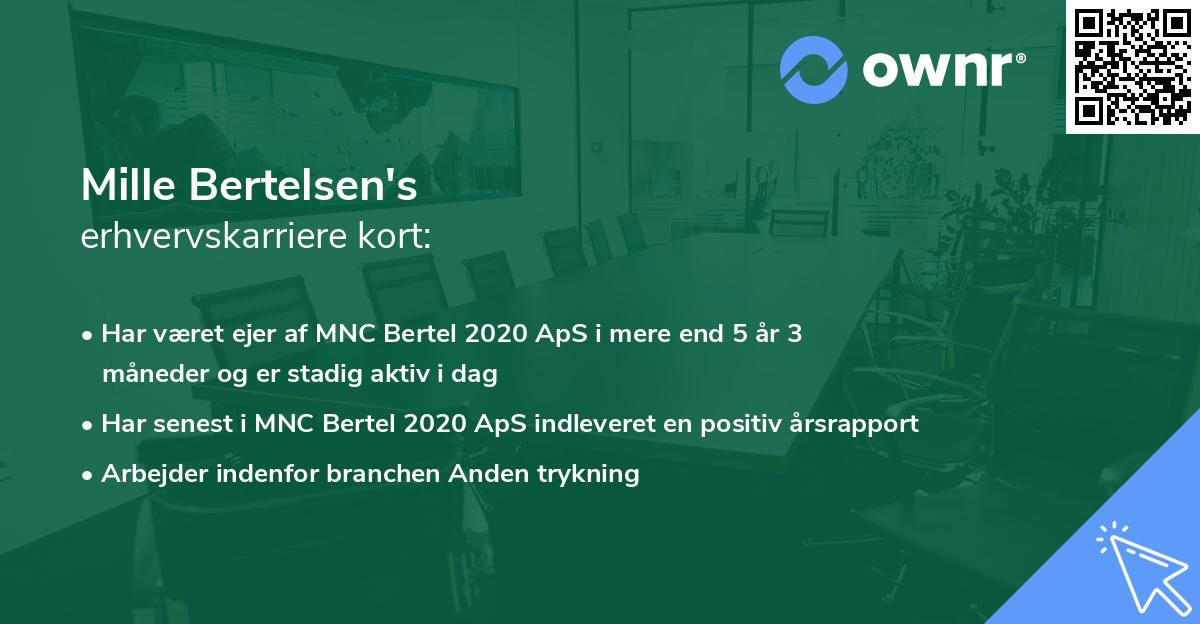 ownr®

Mille Bertelsen's
erhvervskarriere kort:

• Har været ejer af MNC Bertel 2020 ApS i mere end 5 år 3 måneder og er stadig aktiv i dag

• Har senest i MNC Bertel 2020 ApS indleveret en positiv årsrapport

• Arbejder indenfor branchen Anden trykning